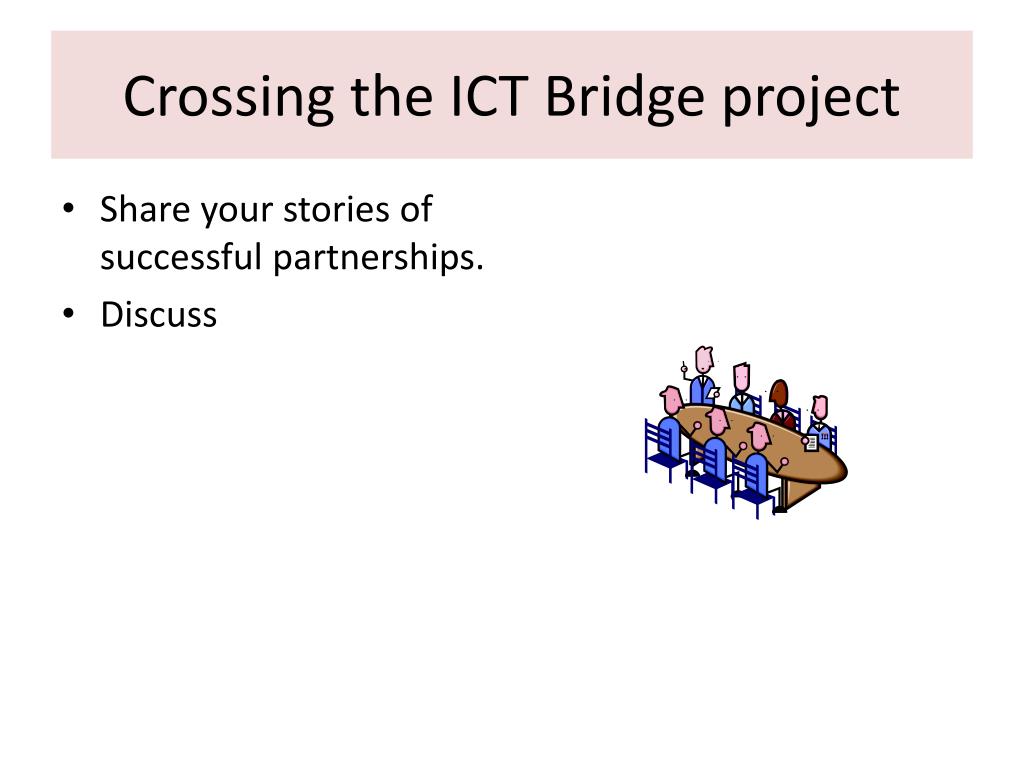 Crossing the ICT Bridge project

• Share your stories of successful partnerships.
• Discuss